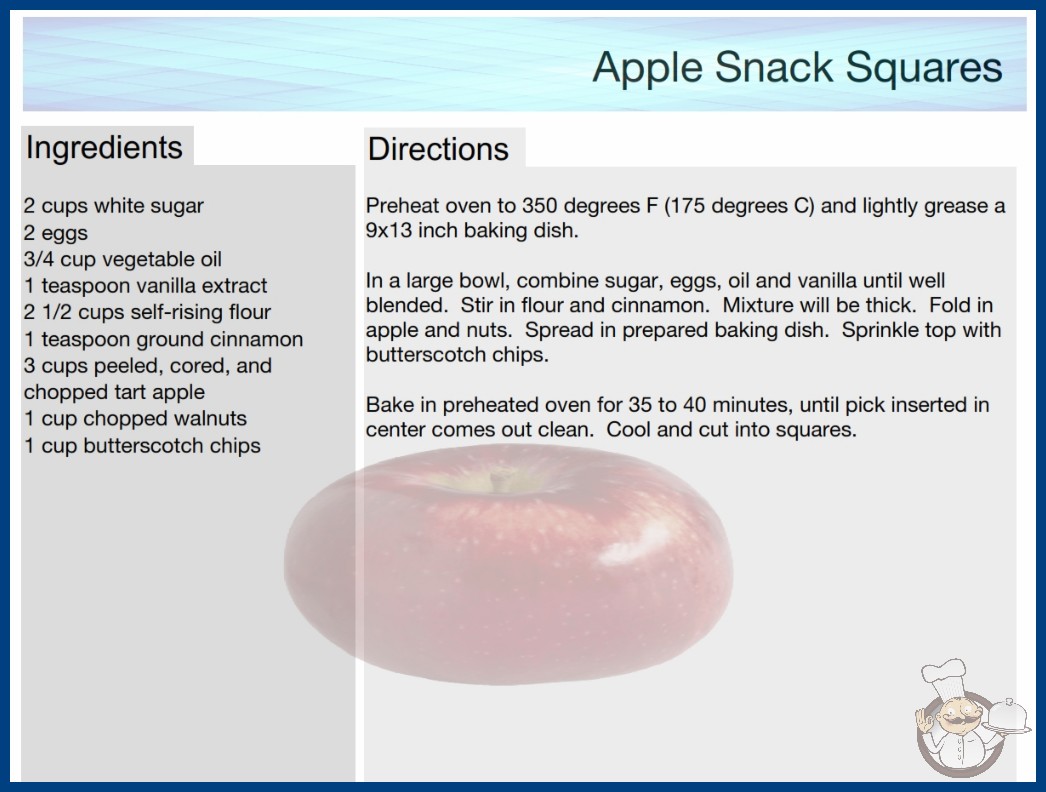 Apple Snack Squares

Ingredients

2 cups white sugar
2 eggs
3/4 cup vegetable oil
1 teaspoon vanilla extract
2 1/2 cups self-rising flour
1 teaspoon ground cinnamon
3 cups peeled, cored, and chopped tart apple
1 cup chopped walnuts
1 cup butterscotch chips

Directions

Preheat oven to 350 degrees F (175 degrees C) and lightly grease a 9x13 inch baking dish.

In a large bowl, combine sugar, eggs, oil and vanilla until well blended. Stir in flour and cinnamon. Mixture will be thick. Fold in apple and nuts. Spread in prepared baking dish. Sprinkle top with butterscotch chips.

Bake in preheated oven for 35 to 40 minutes, until pick inserted in center comes out clean. Cool and cut into squares.